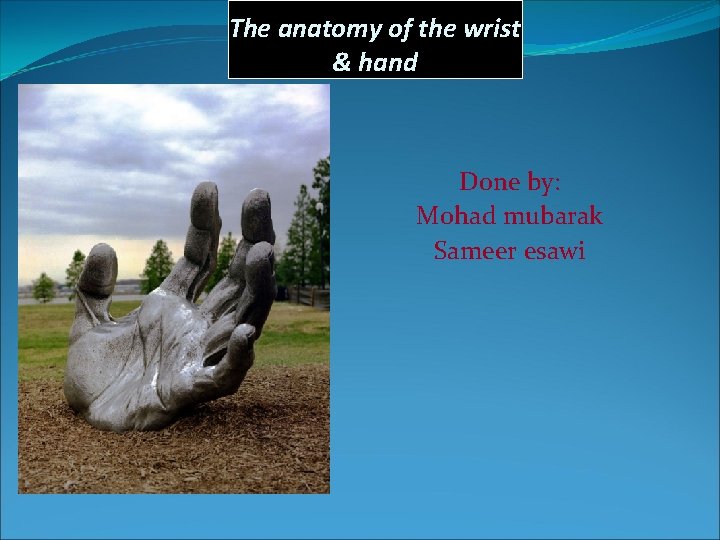 The anatomy of the wrist & hand

Done by:
Mohad mubarak
Sameer esawi